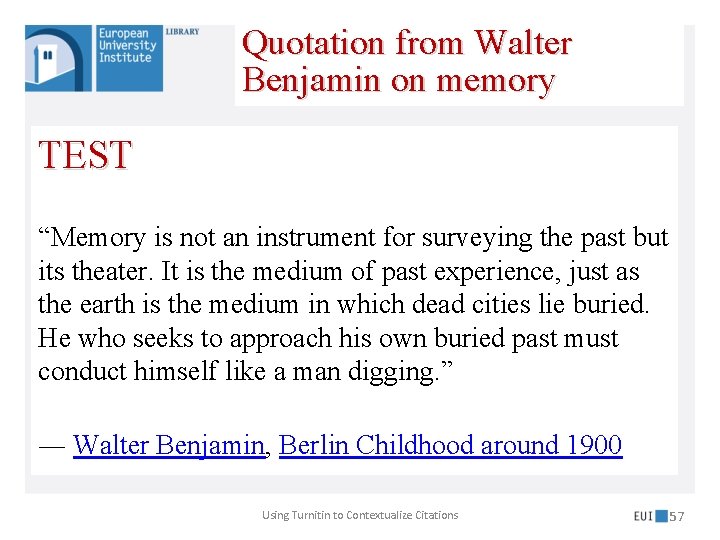 European University Institute LIBRARY

Quotation from Walter Benjamin on memory

TEST

“Memory is not an instrument for surveying the past but its theater. It is the medium of past experience, just as the earth is the medium in which dead cities lie buried. He who seeks to approach his own buried past must conduct himself like a man digging.”

— Walter Benjamin, Berlin Childhood around 1900

Using Turnitin to Contextualize Citations

EUI 57